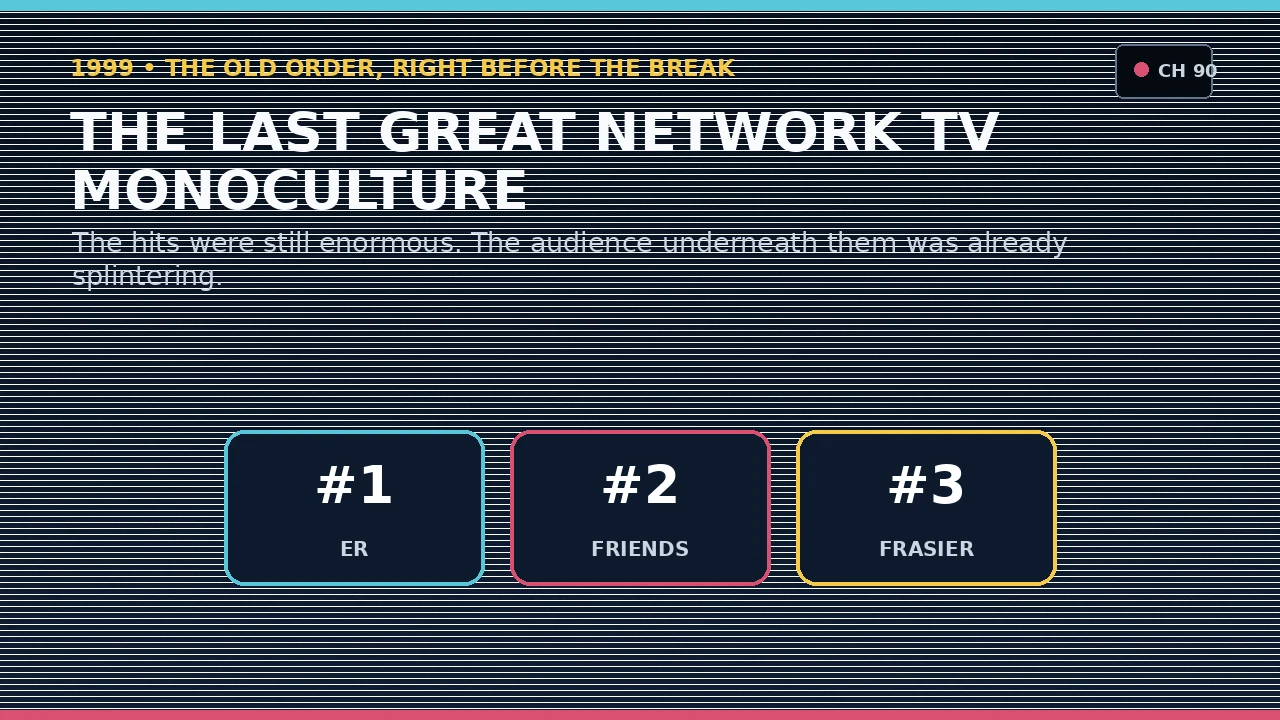 1999 • THE OLD ORDER, RIGHT BEFORE THE BREAK

CH 90

THE LAST GREAT NETWORK TV MONOCULTURE

The hits were still enormous. The audience underneath them was already splintering.

#1
ER

#2
FRIENDS

#3
FRASIER